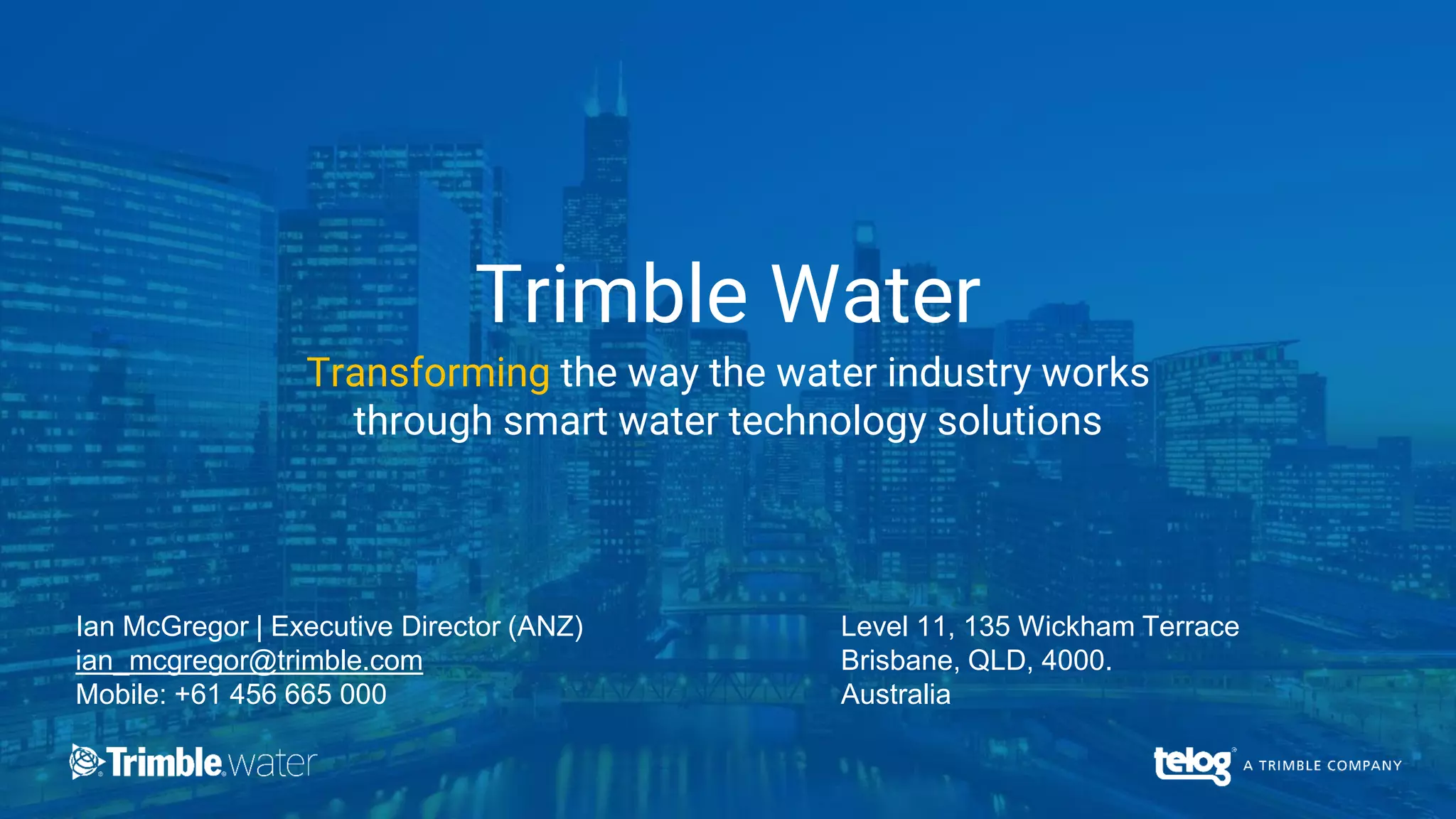 Trimble Water

Transforming the way the water industry works through smart water technology solutions

Ian McGregor | Executive Director (ANZ)
ian_mcgregor@trimble.com
Mobile: +61 456 665 000

Level 11, 135 Wickham Terrace
Brisbane, QLD, 4000.
Australia

Trimble. water

telog A TRIMBLE COMPANY